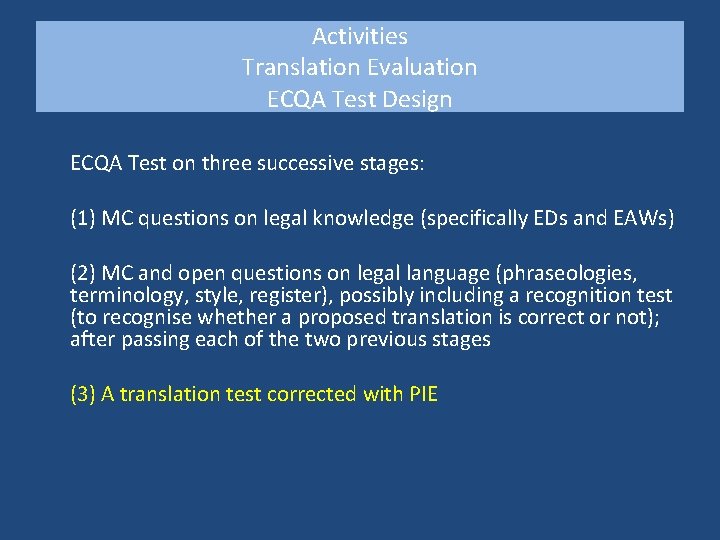 Activities
Translation Evaluation
ECQA Test Design

ECQA Test on three successive stages:

(1) MC questions on legal knowledge (specifically EDs and EAWs)

(2) MC and open questions on legal language (phraseologies, terminology, style, register), possibly including a recognition test (to recognise whether a proposed translation is correct or not); after passing each of the two previous stages

(3) A translation test corrected with PIE